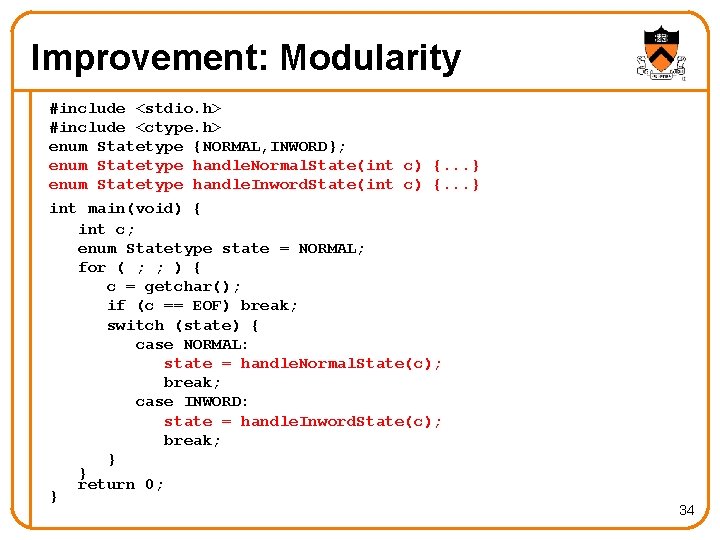 Improvement: Modularity

#include <stdio.h>
#include <ctype.h>
enum Statetype {NORMAL,INWORD};
enum Statetype handleNormalState(int c) {...}
enum Statetype handleInwordState(int c) {...}
int main(void) {
int c;
enum Statetype state = NORMAL;
for ( ; ; ) {
c = getchar();
if (c == EOF) break;
switch (state) {
case NORMAL:
state = handleNormalState(c);
break;
case INWORD:
state = handleInwordState(c);
break;
}
}
return 0;
}

34